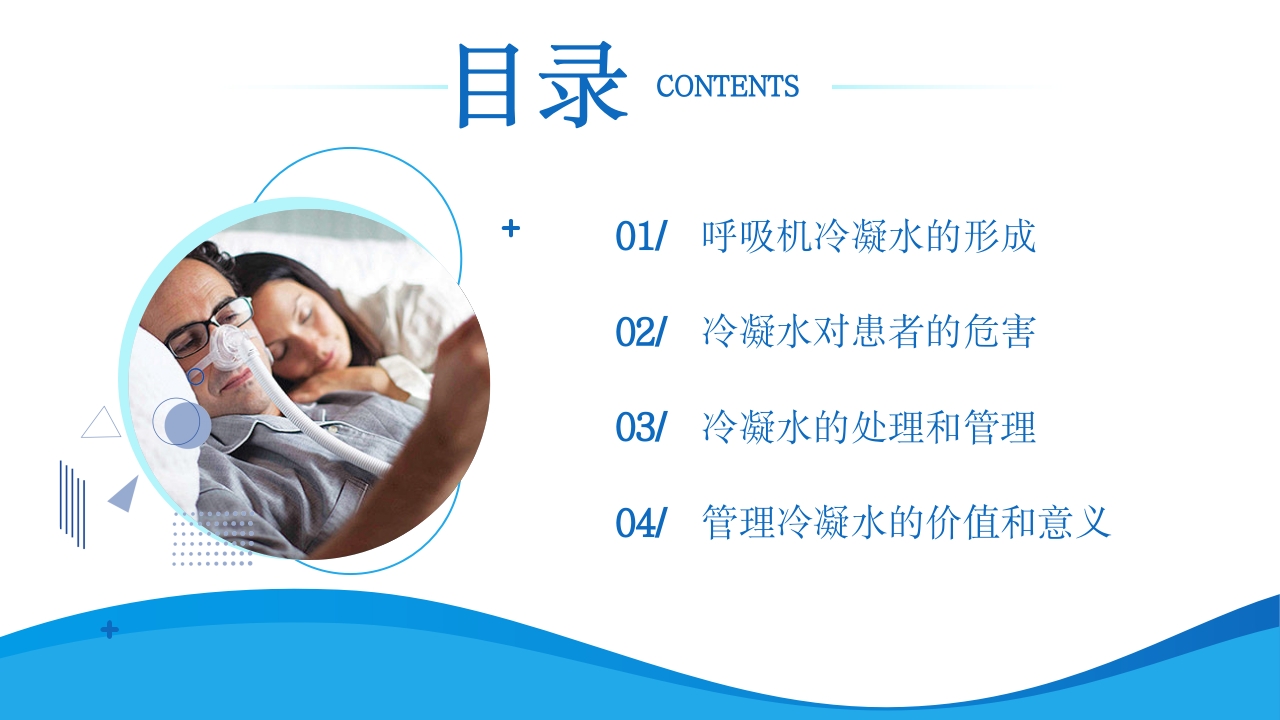 目录 CONTENTS

01/ 呼吸机冷凝水的形成

02/ 冷凝水对患者的危害

03/ 冷凝水的处理和管理

04/ 管理冷凝水的价值和意义